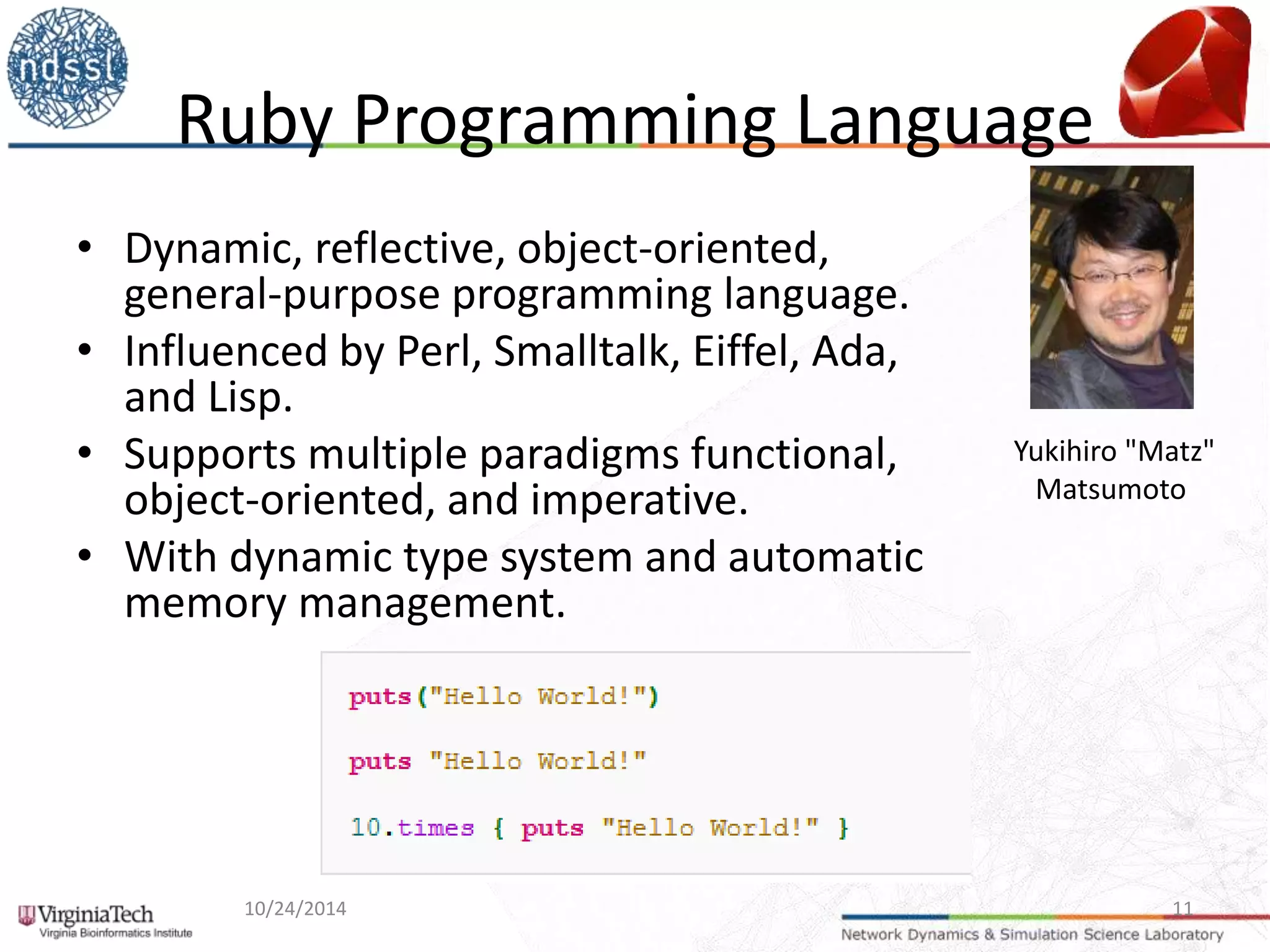 ndssl

Ruby Programming Language

• Dynamic, reflective, object-oriented, general-purpose programming language.
• Influenced by Perl, Smalltalk, Eiffel, Ada, and Lisp.
• Supports multiple paradigms functional, object-oriented, and imperative.
• With dynamic type system and automatic memory management.

Yukihiro "Matz" Matsumoto

puts("Hello World!")

puts "Hello World!"

10.times { puts "Hello World!" }

VirginiaTech
Virginia Bioinformatics Institute

10/24/2014

11

Network Dynamics & Simulation Science Laboratory